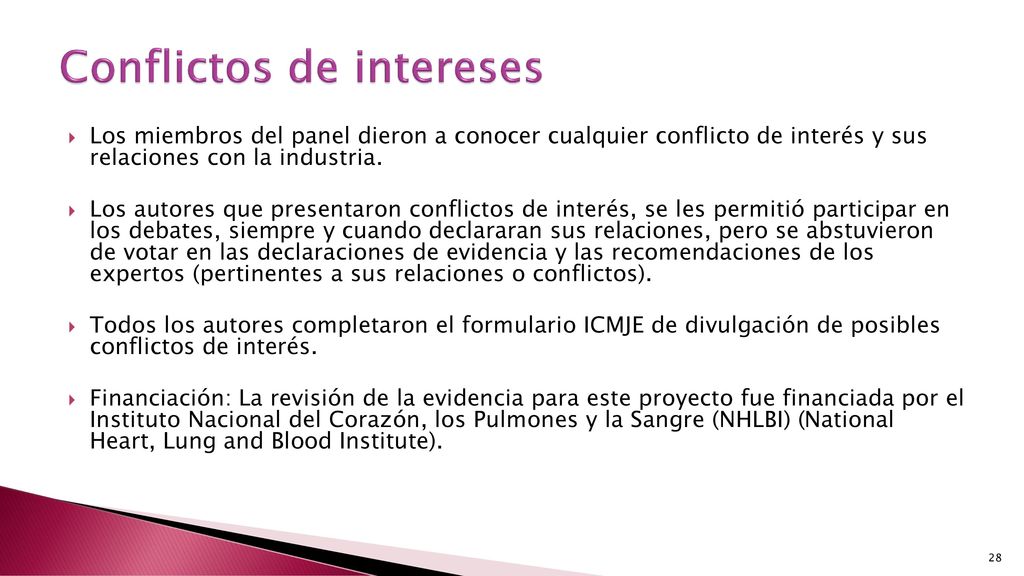 Conflictos de intereses

Los miembros del panel dieron a conocer cualquier conflicto de interés y sus relaciones con la industria.

Los autores que presentaron conflictos de interés, se les permitió participar en los debates, siempre y cuando declararan sus relaciones, pero se abstuvieron de votar en las declaraciones de evidencia y las recomendaciones de los expertos (pertinentes a sus relaciones o conflictos).

Todos los autores completaron el formulario ICMJE de divulgación de posibles conflictos de interés.

Financiación: La revisión de la evidencia para este proyecto fue financiada por el Instituto Nacional del Corazón, los Pulmones y la Sangre (NHLBI) (National Heart, Lung and Blood Institute).

28